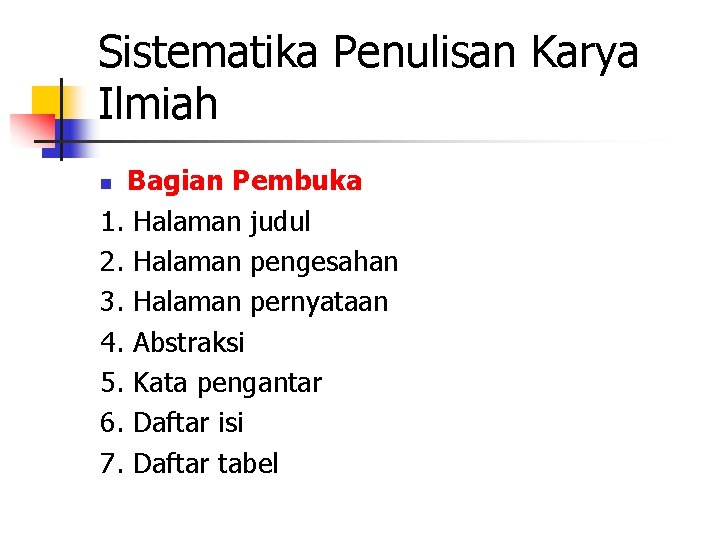 Sistematika Penulisan Karya Ilmiah

Bagian Pembuka

1. Halaman judul
2. Halaman pengesahan
3. Halaman pernyataan
4. Abstraksi
5. Kata pengantar
6. Daftar isi
7. Daftar tabel